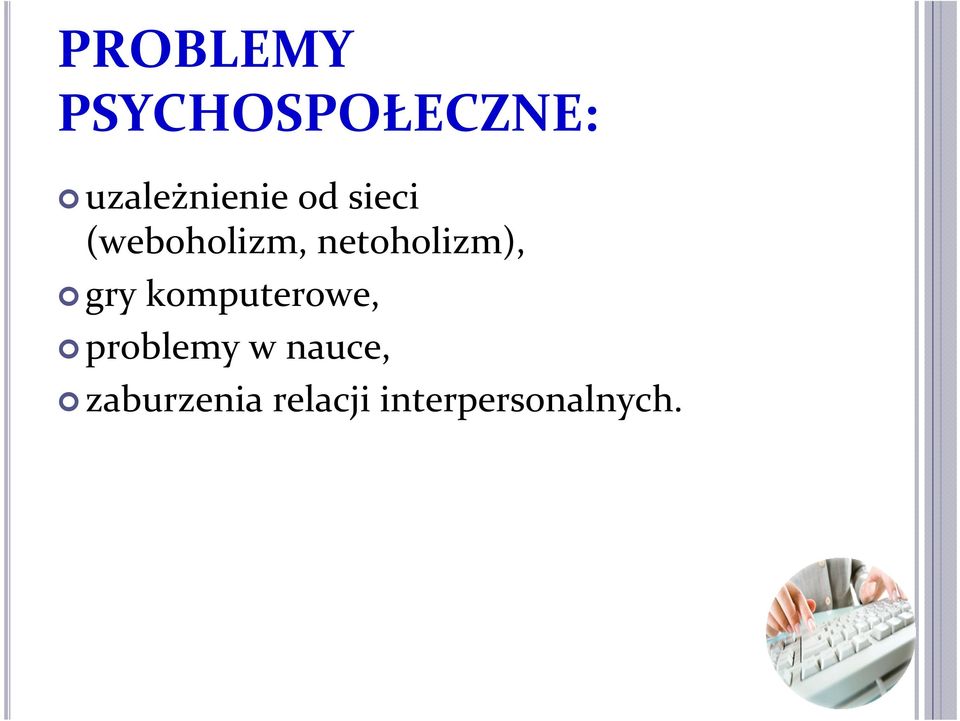 PROBLEMY PSYCHOSPOŁECZNE:

uzależnienie od sieci (weboholizm, netoholizm),

gry komputerowe,

problemy w nauce,

zaburzenia relacji interpersonalnych.